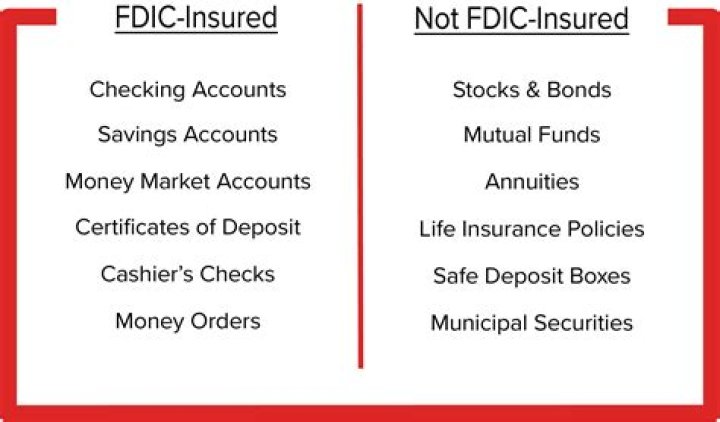 FDIC-Insured

Checking Accounts

Savings Accounts

Money Market Accounts

Certificates of Deposit

Cashier's Checks

Money Orders

Not FDIC-Insured

Stocks & Bonds

Mutual Funds

Annuities

Life Insurance Policies

Safe Deposit Boxes

Municipal Securities